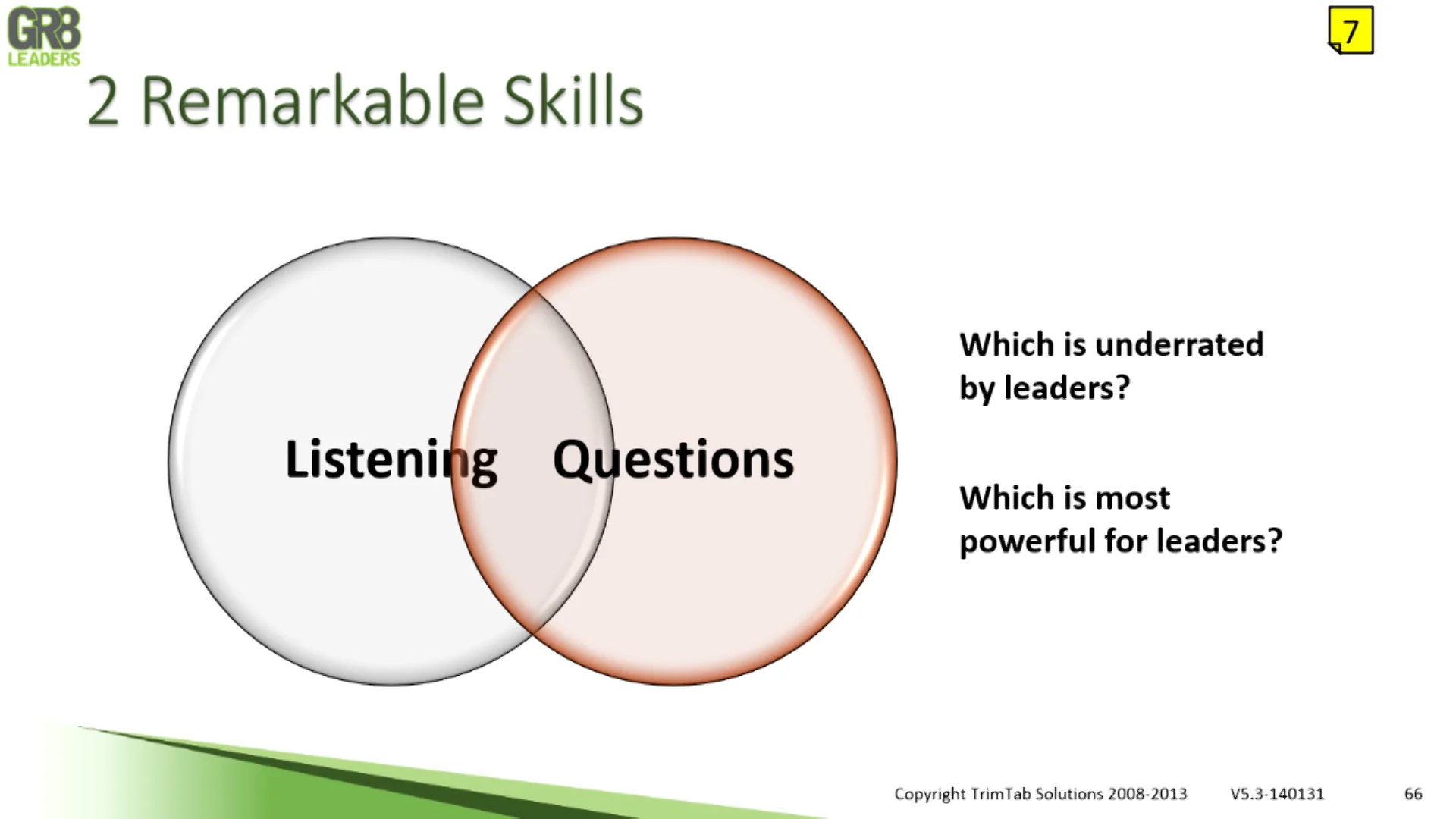 GR8 LEADERS

7

2 Remarkable Skills

Listening

Questions

Which is underrated by leaders?

Which is most powerful for leaders?

Copyright TrimTab Solutions 2008-2013

V5.3-140131

66